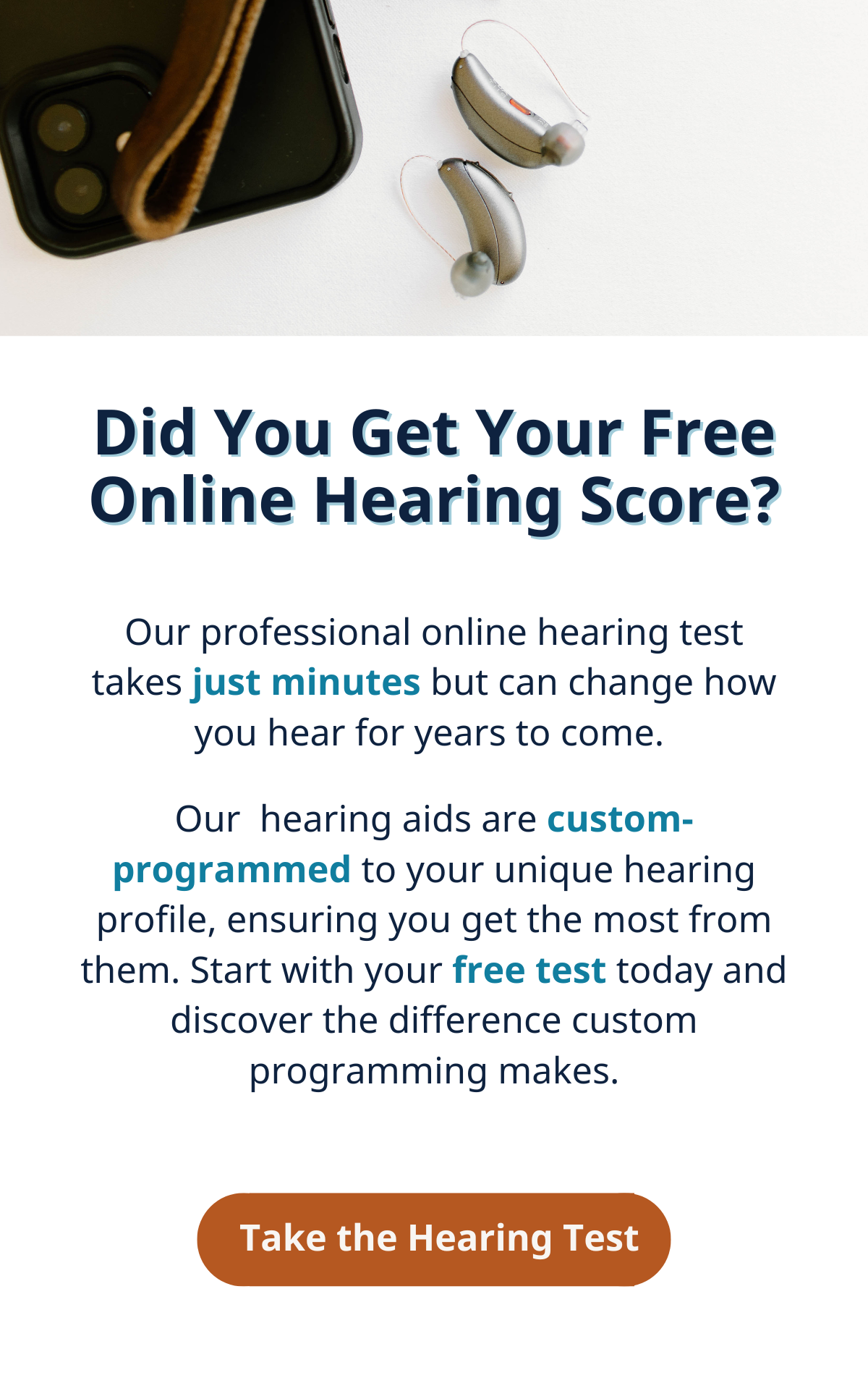 Did You Get Your Free Online Hearing Score?

Our professional online hearing test takes just minutes but can change how you hear for years to come.

Our hearing aids are custom-programmed to your unique hearing profile, ensuring you get the most from them. Start with your free test today and discover the difference custom programming makes.

Take the Hearing Test